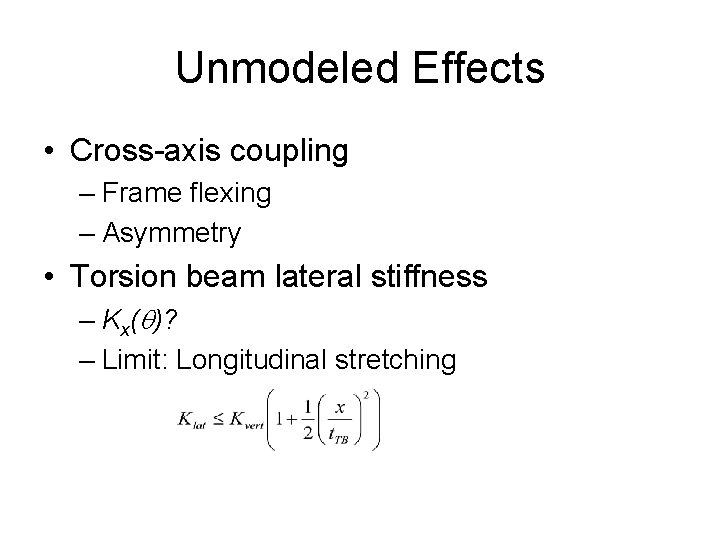 Unmodeled Effects

• Cross-axis coupling
– Frame flexing
– Asymmetry

• Torsion beam lateral stiffness
– $K_x(\theta)$?
– Limit: Longitudinal stretching

$K_{lat} \leq K_{vert}\left(1+\frac{1}{2}\left(\frac{x}{t_{TB}}\right)^2\right)$